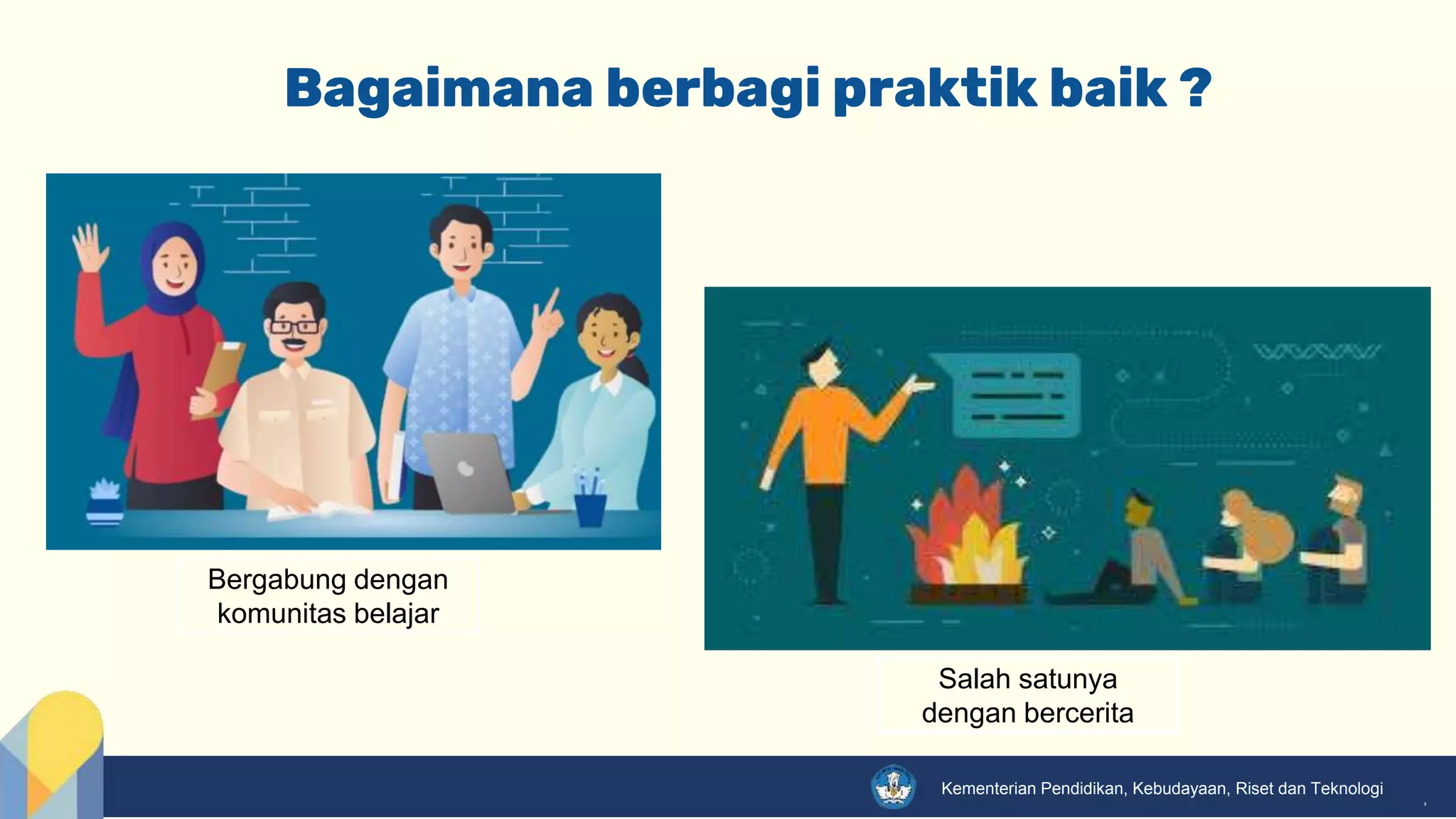 Bagaimana berbagi praktik baik ?

Bergabung dengan komunitas belajar

Salah satunya dengan bercerita

Kementerian Pendidikan, Kebudayaan, Riset dan Teknologi